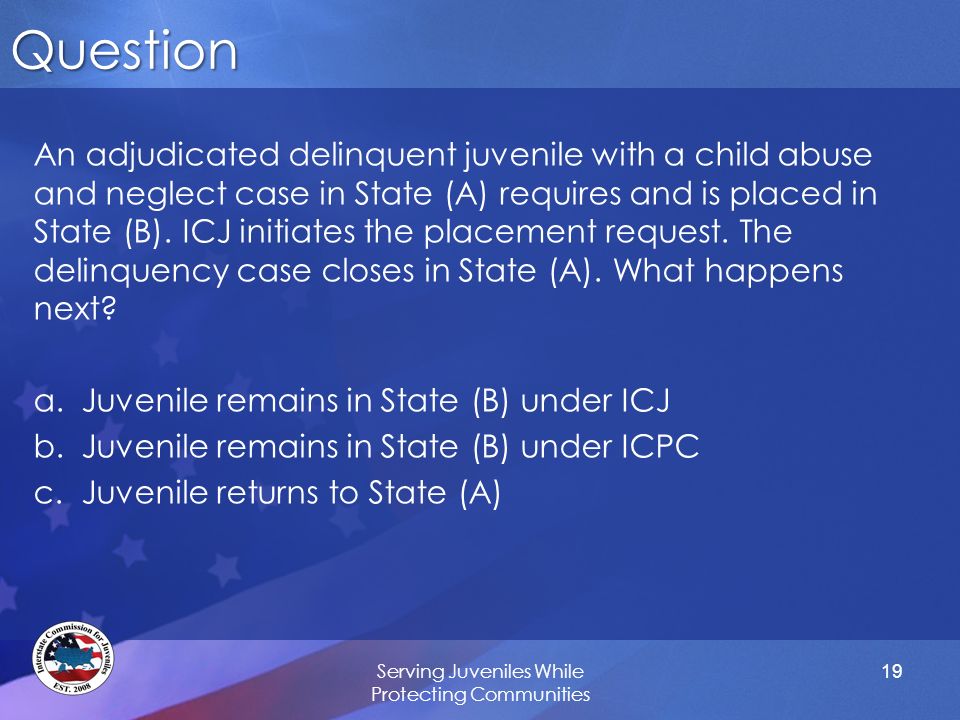 Question

An adjudicated delinquent juvenile with a child abuse and neglect case in State (A) requires and is placed in State (B). ICJ initiates the placement request. The delinquency case closes in State (A). What happens next?

a. Juvenile remains in State (B) under ICJ
b. Juvenile remains in State (B) under ICPC
c. Juvenile returns to State (A)

Interstate Commission for Juveniles
EST. 2008

Serving Juveniles While Protecting Communities

19